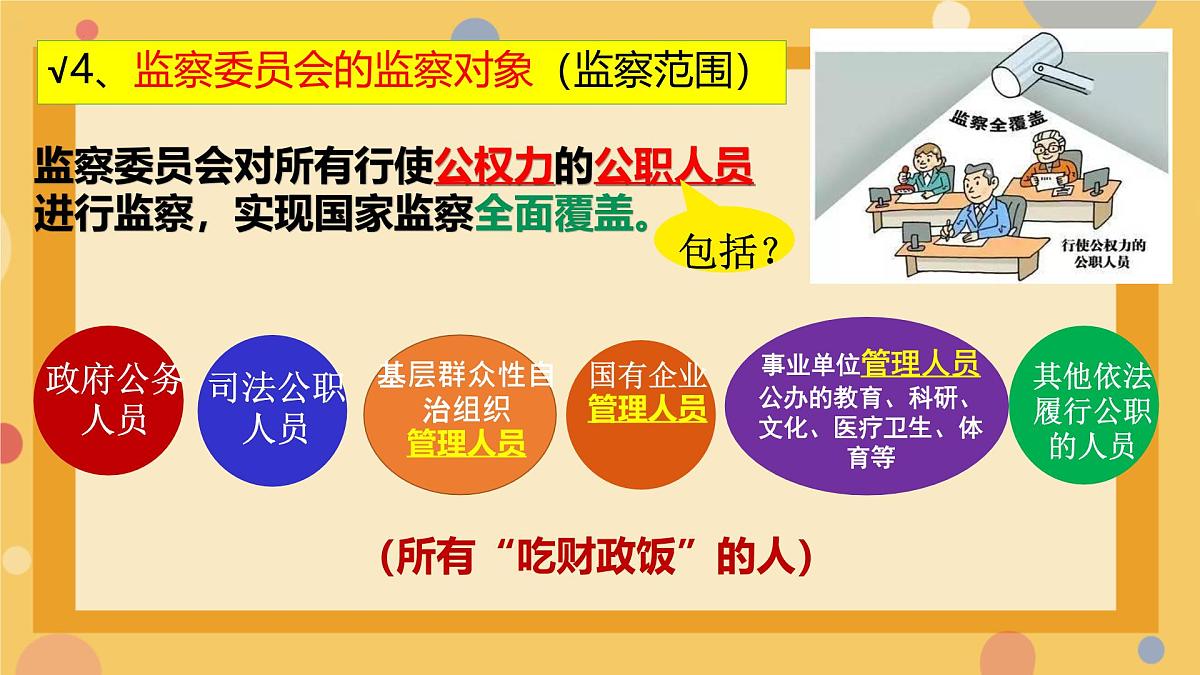 √4、监察委员会的监察对象（监察范围）

监察全覆盖

行使公权力的公职人员

监察委员会对所有行使公权力的公职人员进行监察，实现国家监察全面覆盖。

包括？

政府公务人员

司法公职人员

基层群众性自治组织管理人员

国有企业管理人员

事业单位管理人员
公办的教育、科研、文化、医疗卫生、体育等

其他依法履行公职的人员

（所有“吃财政饭”的人）